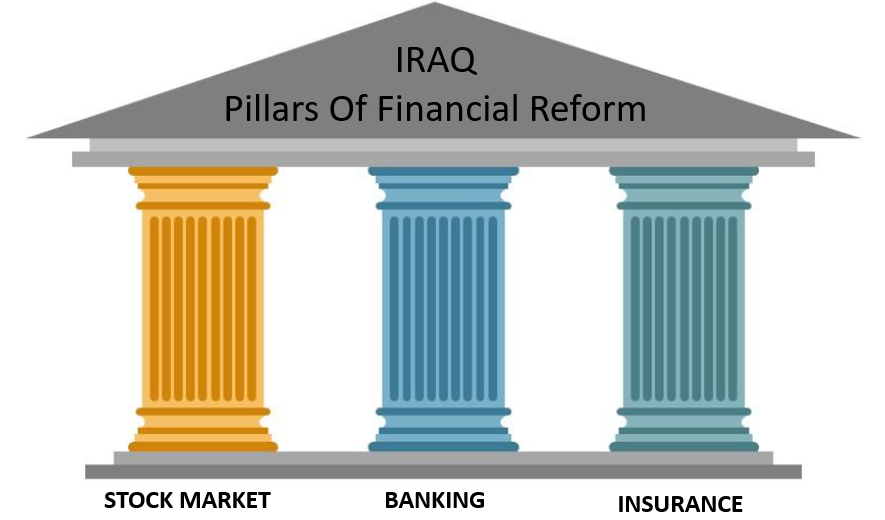 IRAQ
Pillars Of Financial Reform

STOCK MARKET

BANKING

INSURANCE